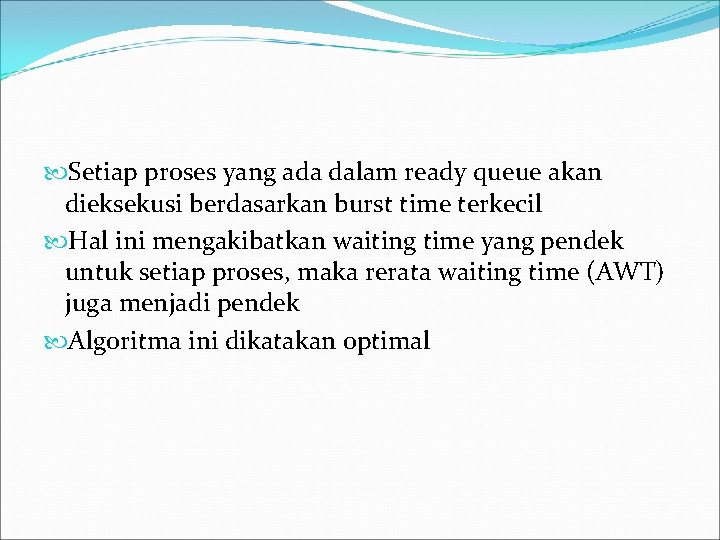 Setiap proses yang ada dalam ready queue akan dieksekusi berdasarkan burst time terkecil

Hal ini mengakibatkan waiting time yang pendek untuk setiap proses, maka rerata waiting time (AWT) juga menjadi pendek

Algoritma ini dikatakan optimal